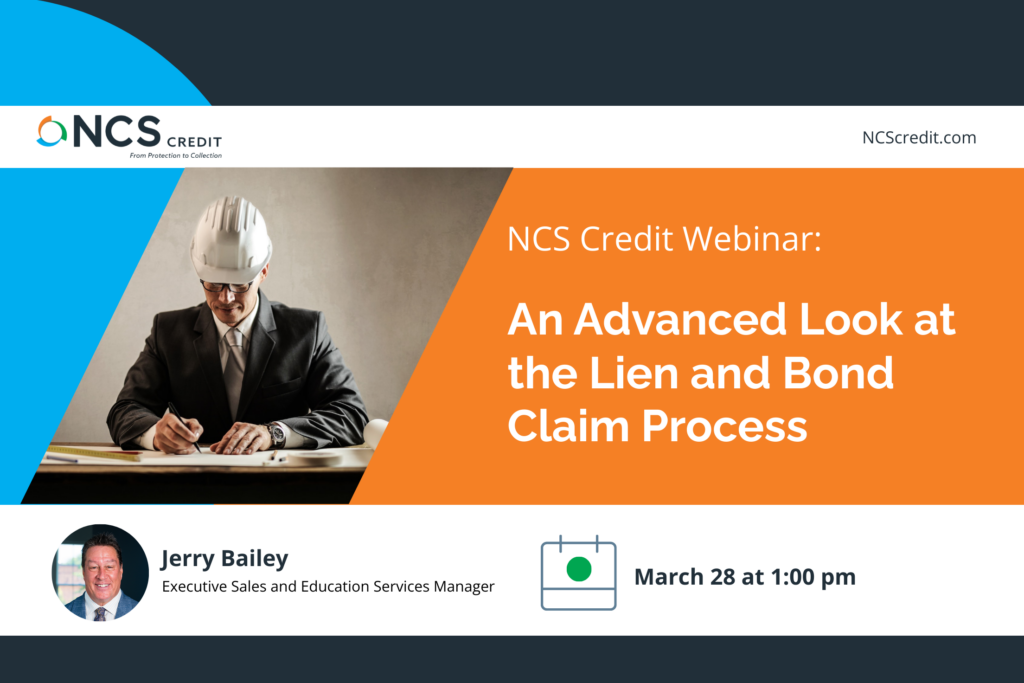 NCS CREDIT
From Protection to Collection

NCScredit.com

NCS Credit Webinar:

An Advanced Look at the Lien and Bond Claim Process

Jerry Bailey
Executive Sales and Education Services Manager

March 28 at 1:00 pm